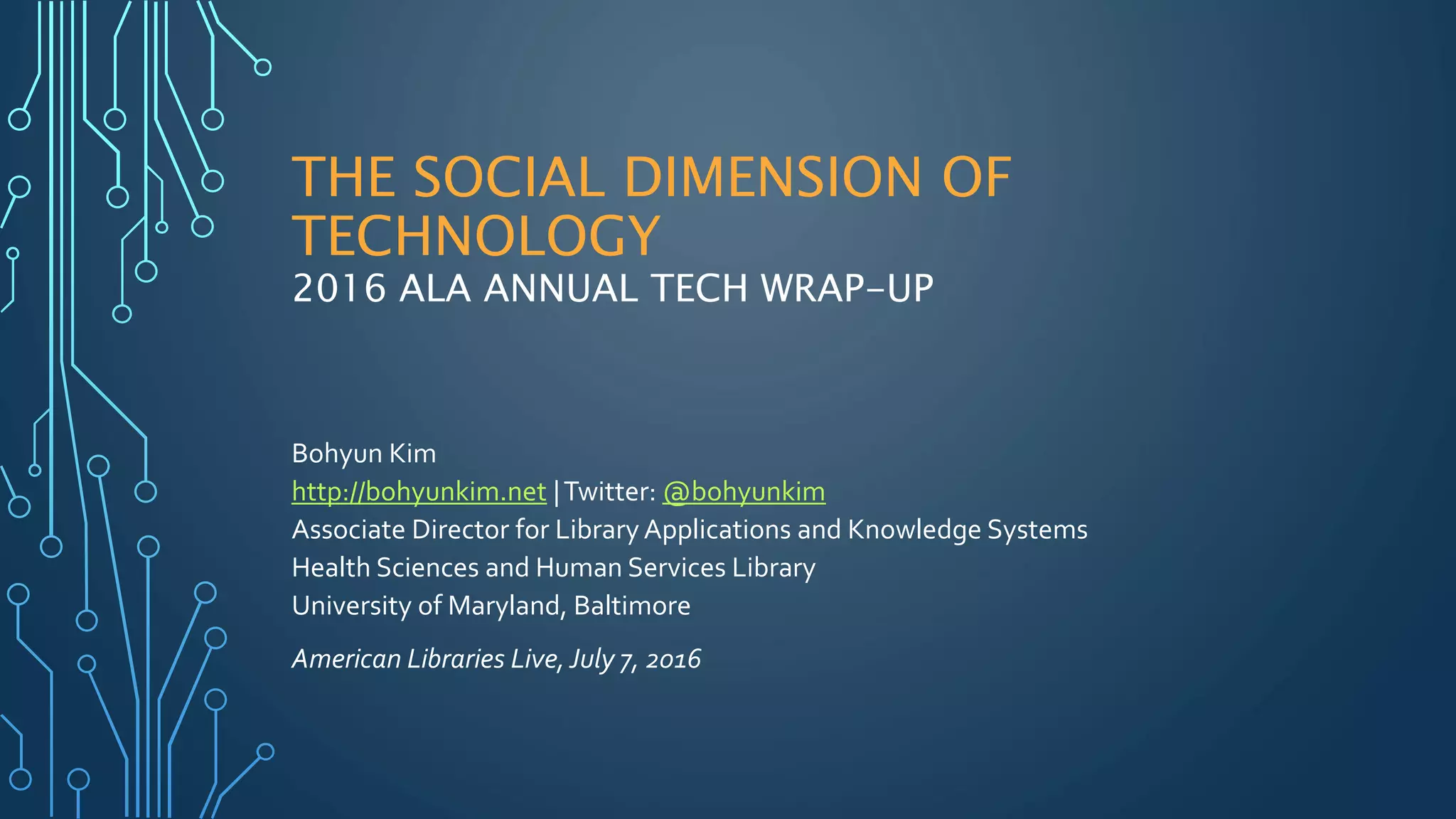 THE SOCIAL DIMENSION OF TECHNOLOGY
2016 ALA ANNUAL TECH WRAP-UP

Bohyun Kim
http://bohyunkim.net | Twitter: @bohyunkim
Associate Director for Library Applications and Knowledge Systems
Health Sciences and Human Services Library
University of Maryland, Baltimore

American Libraries Live, July 7, 2016